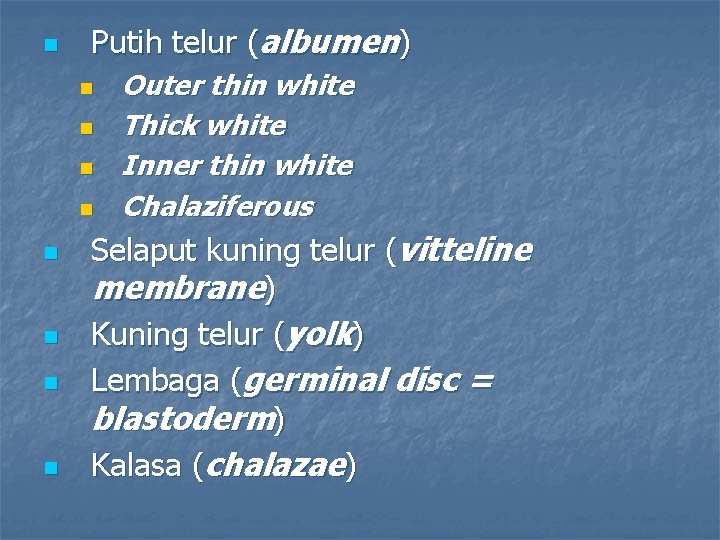 Putih telur (albumen)

Outer thin white

Thick white

Inner thin white

Chalaziferous

Selaput kuning telur (vitteline membrane)

Kuning telur (yolk)

Lembaga (germinal disc = blastoderm)

Kalasa (chalazae)